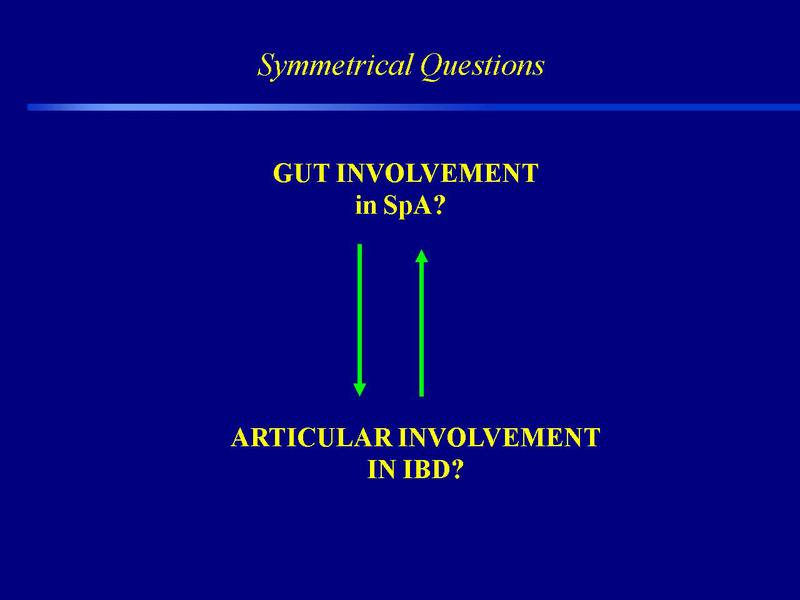 Symmetrical Questions

GUT INVOLVEMENT
in SpA?

ARTICULAR INVOLVEMENT
IN IBD?